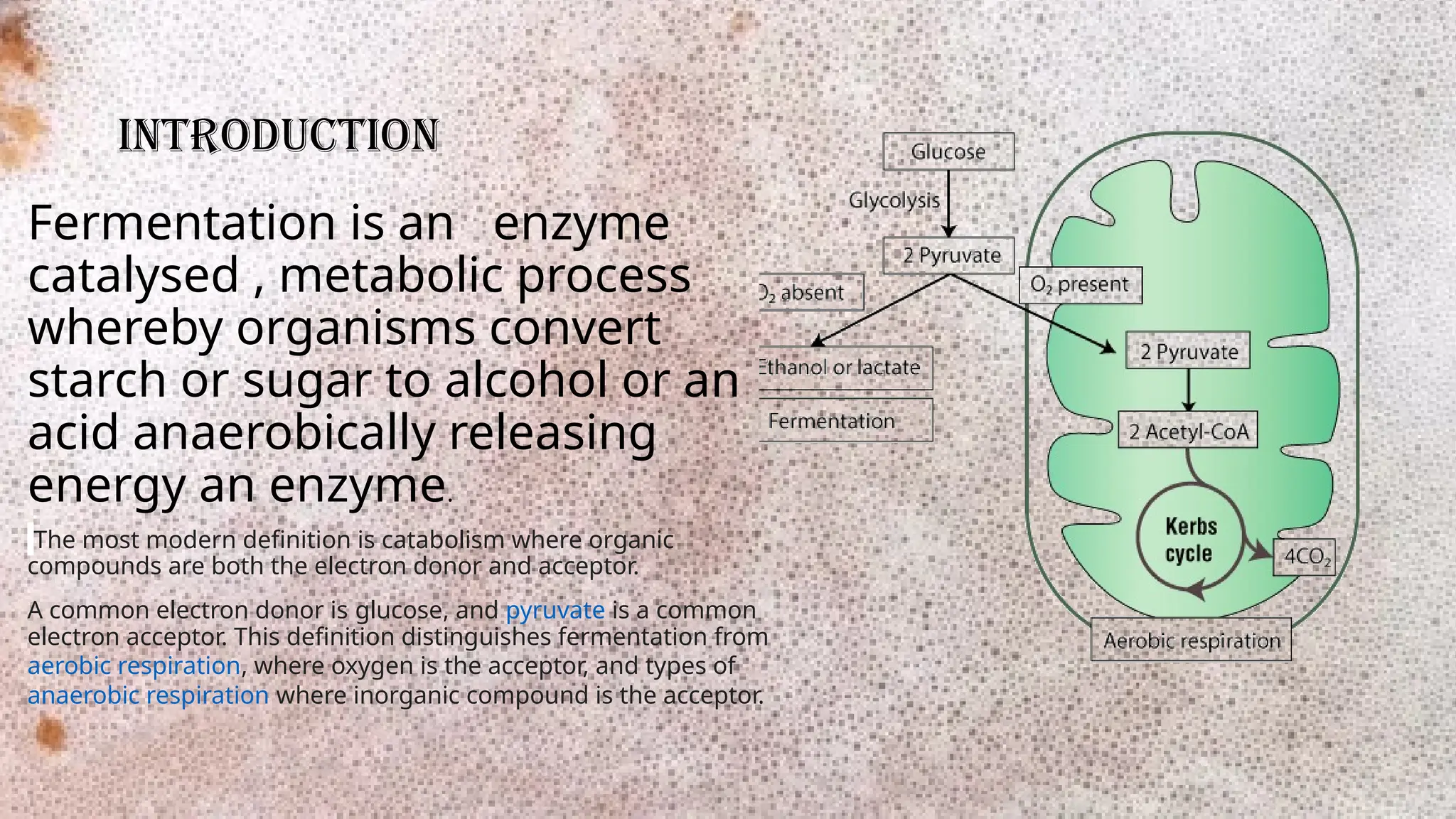 INTRODUCTION

Fermentation is an enzyme catalysed , metabolic process whereby organisms convert starch or sugar to alcohol or an acid anaerobically releasing energy an enzyme.

The most modern definition is catabolism where organic compounds are both the electron donor and acceptor.

A common electron donor is glucose, and pyruvate is a common electron acceptor. This definition distinguishes fermentation from aerobic respiration, where oxygen is the acceptor, and types of anaerobic respiration where inorganic compound is the acceptor.

Glucose

Glycolysis

2 Pyruvate

$O_2$ absent

$O_2$ present

Ethanol or lactate

Fermentation

2 Pyruvate

2 Acetyl-CoA

Kerbs cycle

$4CO_2$

Aerobic respiration